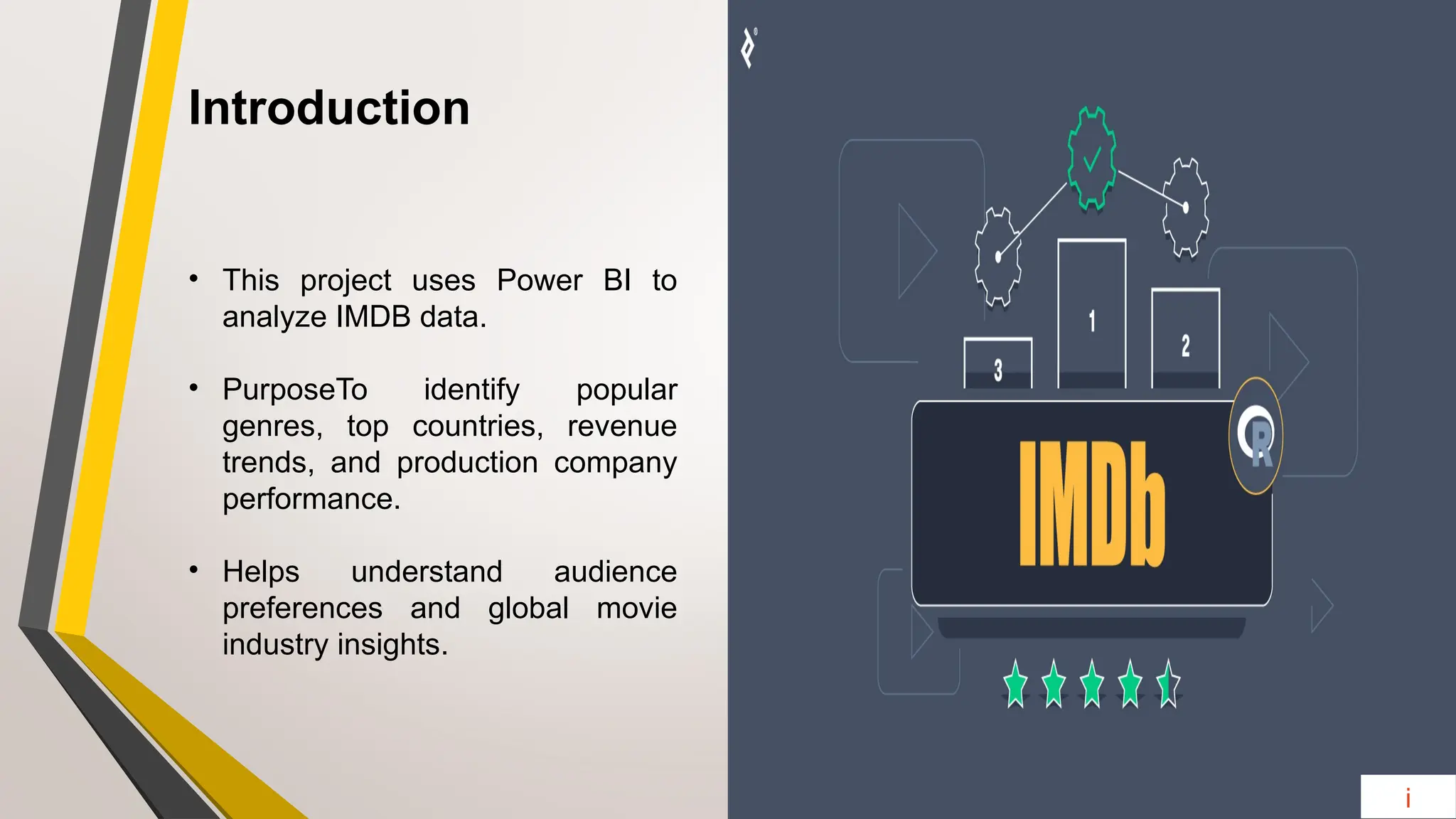 Introduction

• This project uses Power BI to analyze IMDB data.

• PurposeTo identify popular genres, top countries, revenue trends, and production company performance.

• Helps understand audience preferences and global movie industry insights.

3
1
2
IMDb
R

i